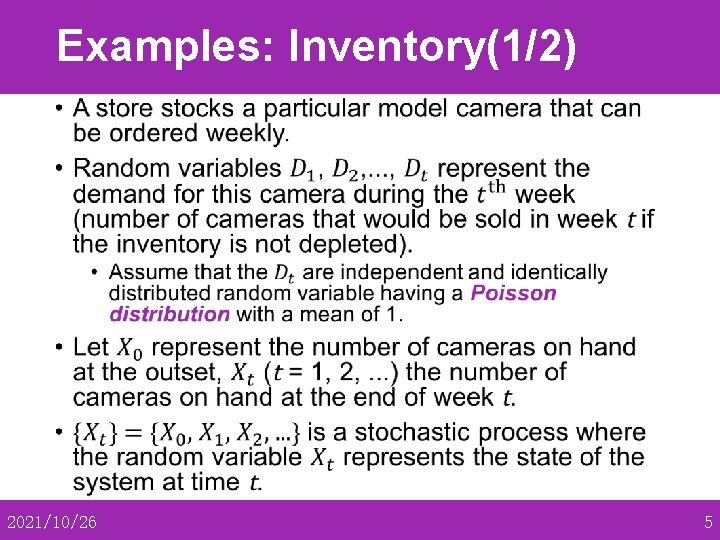 Examples: Inventory(1/2)

• A store stocks a particular model camera that can be ordered weekly.

• Random variables $D_1$, $D_2$,..., $D_t$ represent the demand for this camera during the $t^{\text{th}}$ week (number of cameras that would be sold in week $t$ if the inventory is not depleted).

• Assume that the $D_t$ are independent and identically distributed random variable having a Poisson distribution with a mean of 1.

• Let $X_0$ represent the number of cameras on hand at the outset, $X_t$ ($t$ = 1, 2, ...) the number of cameras on hand at the end of week $t$.

• $\{X_t\} = \{X_0, X_1, X_2, ...\}$ is a stochastic process where the random variable $X_t$ represents the state of the system at time $t$.

2021/10/26

5